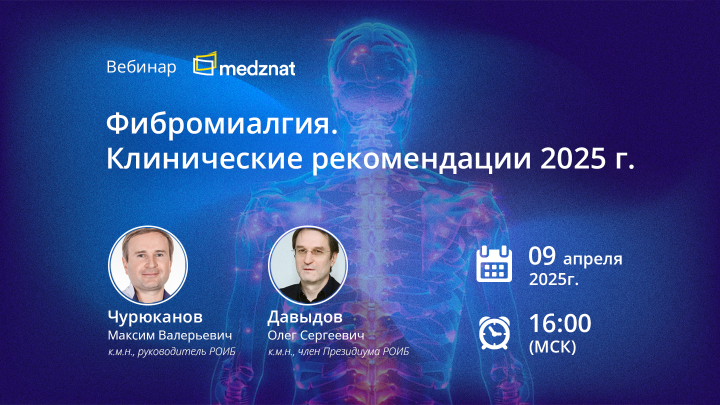 Вебинар medznat

Фибромиалгия.
Клинические рекомендации 2025 г.

Чурюканов
Максим Валерьевич
к.м.н., руководитель РОИБ

Давыдов
Олег Сергеевич
к.м.н., член Президиума РОИБ

09 апреля
2025г.

16:00
(МСК)